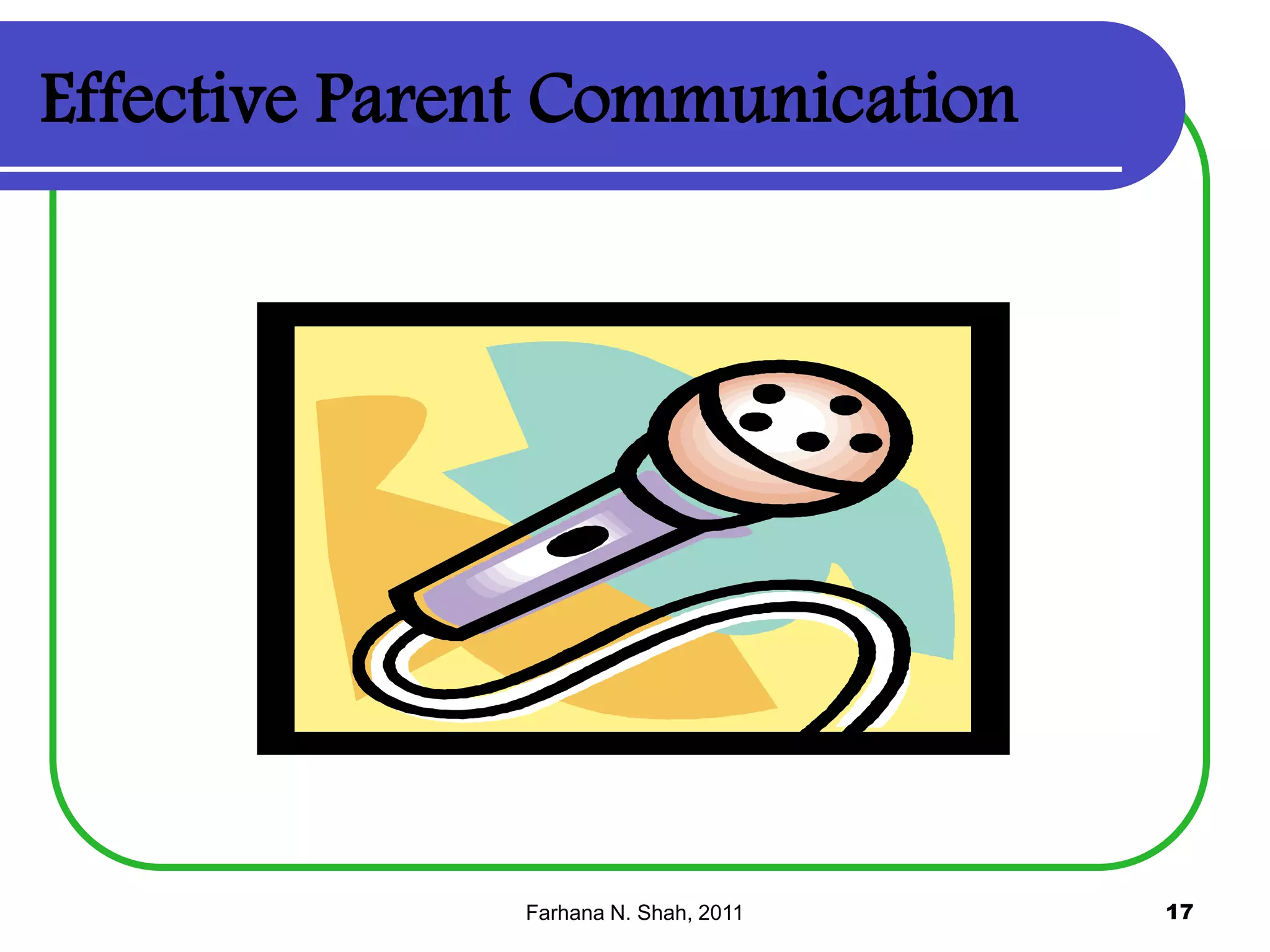 Effective Parent Communication

Farhana N. Shah, 2011

17